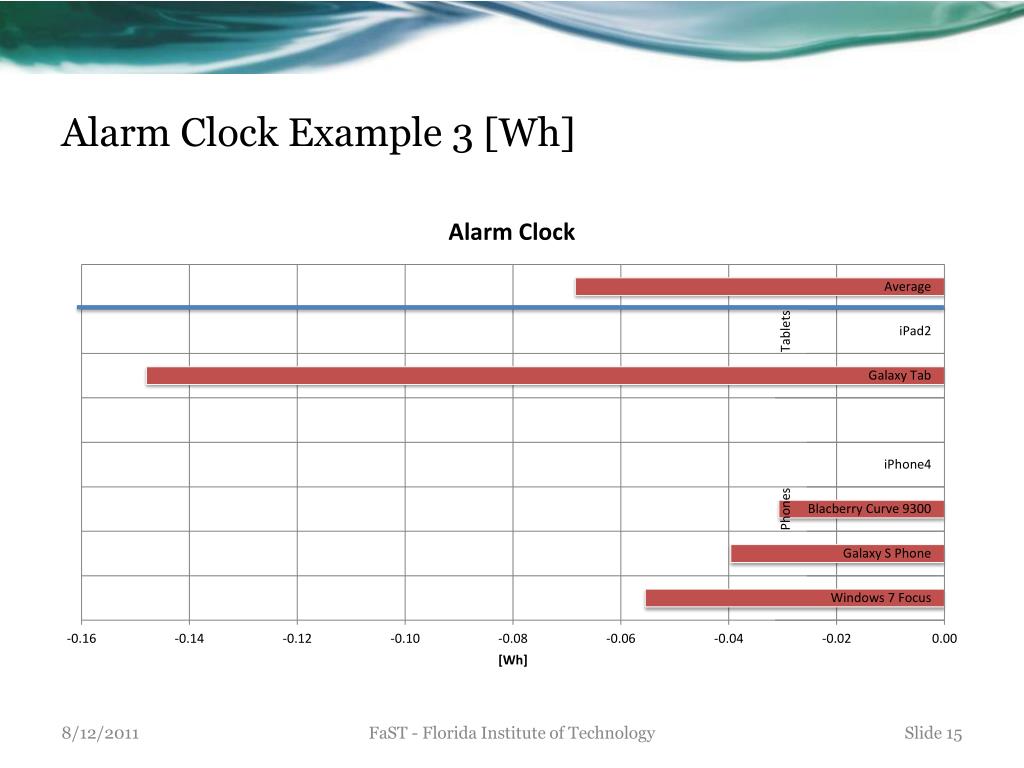 Alarm Clock Example 3 [Wh]

Alarm Clock

Average

Tablets

iPad2

Galaxy Tab

iPhone4

Phones

Blacberry Curve 9300

Galaxy S Phone

Windows 7 Focus

-0.16 -0.14 -0.12 -0.10 -0.08 -0.06 -0.04 -0.02 0.00

[Wh]

8/12/2011

FaST - Florida Institute of Technology

Slide 15